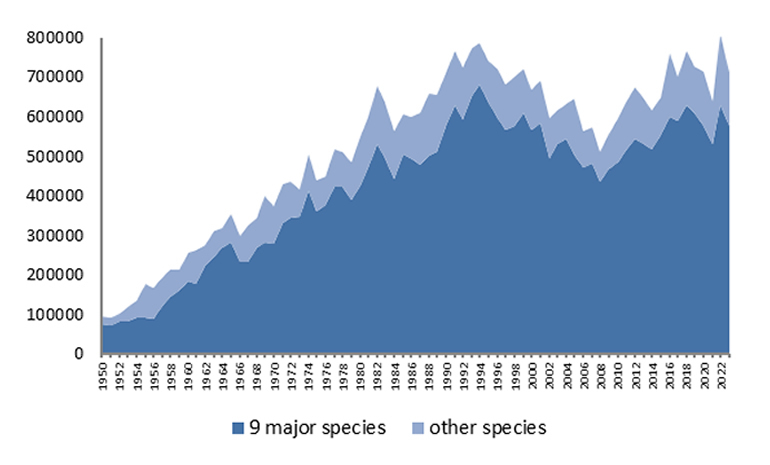 800000
700000
600000
500000
400000
300000
200000
100000
0

1950
1952
1954
1956
1958
1960
1962
1964
1966
1968
1970
1972
1974
1976
1978
1980
1982
1984
1986
1988
1990
1992
1994
1996
1998
2000
2002
2004
2006
2008
2010
2012
2014
2016
2018
2020
2022

9 major species
other species